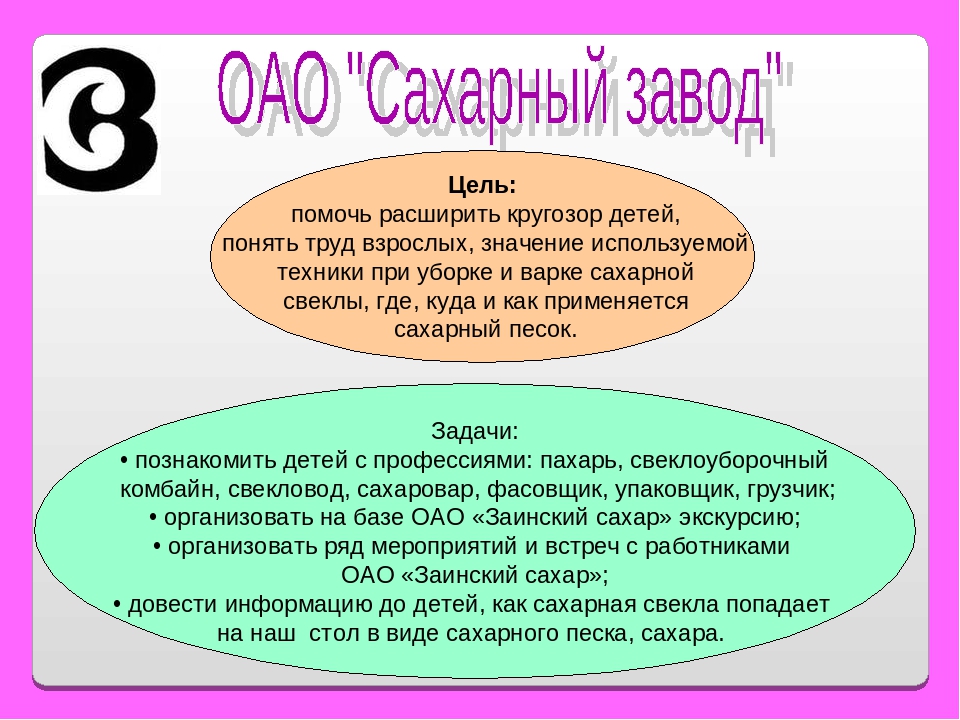 ОАО "Сахарный завод"

Цель:
помочь расширить кругозор детей, понять труд взрослых, значение используемой техники при уборке и варке сахарной свеклы, где, куда и как применяется сахарный песок.

Задачи:
• познакомить детей с профессиями: пахарь, свеклоуборочный комбайн, свекловод, сахаровар, фасовщик, упаковщик, грузчик;
• организовать на базе ОАО «Заинский сахар» экскурсию;
• организовать ряд мероприятий и встреч с работниками ОАО «Заинский сахар»;
• довести информацию до детей, как сахарная свекла попадает на наш стол в виде сахарного песка, сахара.